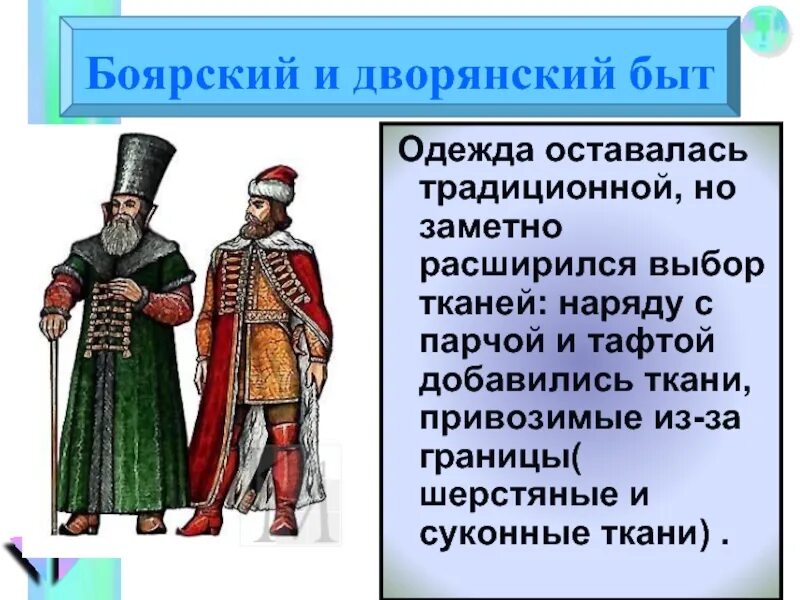 Боярский и дворянский быт

Одежда оставалась традиционной, но заметно расширился выбор тканей: наряду с парчой и тафтой добавились ткани, привозимые из-за границы( шерстяные и суконные ткани) .